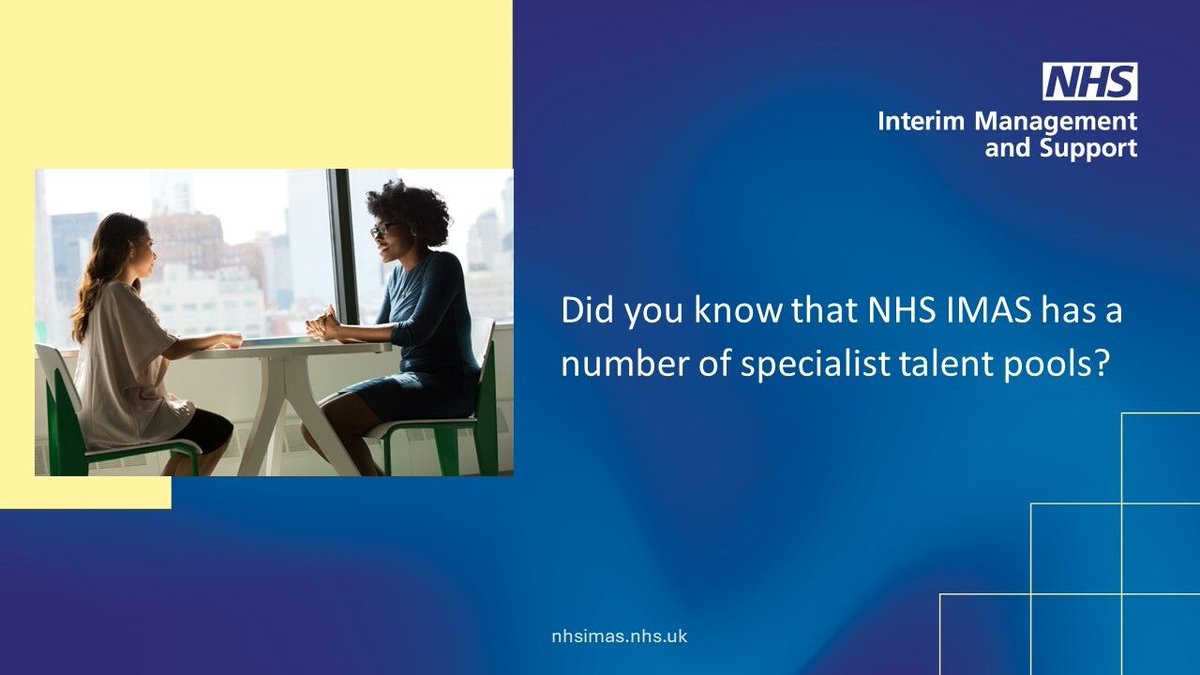 NHS
Interim Management and Support

Did you know that NHS IMAS has a number of specialist talent pools?

nhsimas.nhs.uk